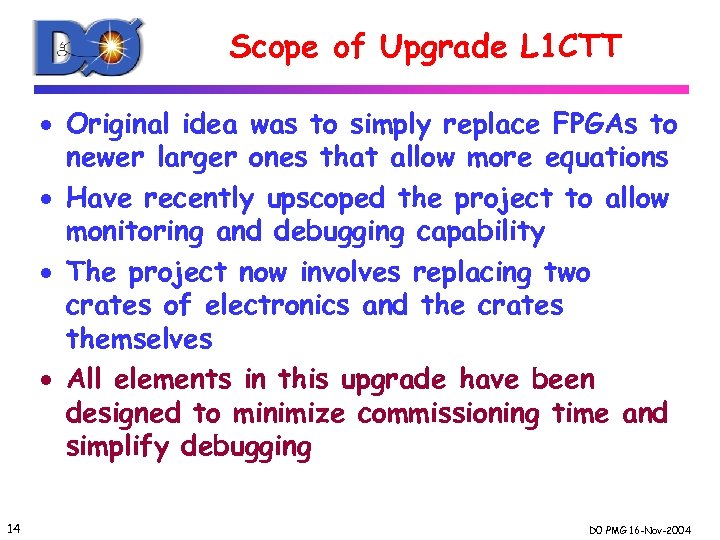 DØ

Scope of Upgrade L1CTT

• Original idea was to simply replace FPGAs to newer larger ones that allow more equations

• Have recently upscoped the project to allow monitoring and debugging capability

• The project now involves replacing two crates of electronics and the crates themselves

• All elements in this upgrade have been designed to minimize commissioning time and simplify debugging

14

DO PMG 16-Nov-2004